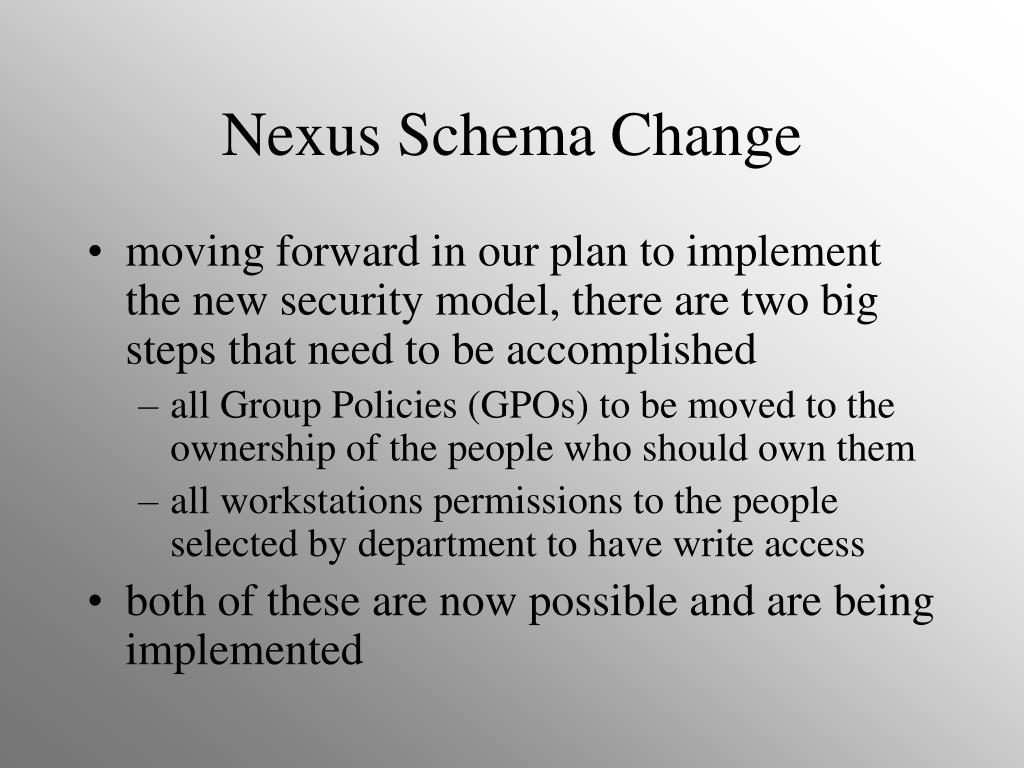 Nexus Schema Change

• moving forward in our plan to implement the new security model, there are two big steps that need to be accomplished

– all Group Policies (GPOs) to be moved to the ownership of the people who should own them

– all workstations permissions to the people selected by department to have write access

• both of these are now possible and are being implemented